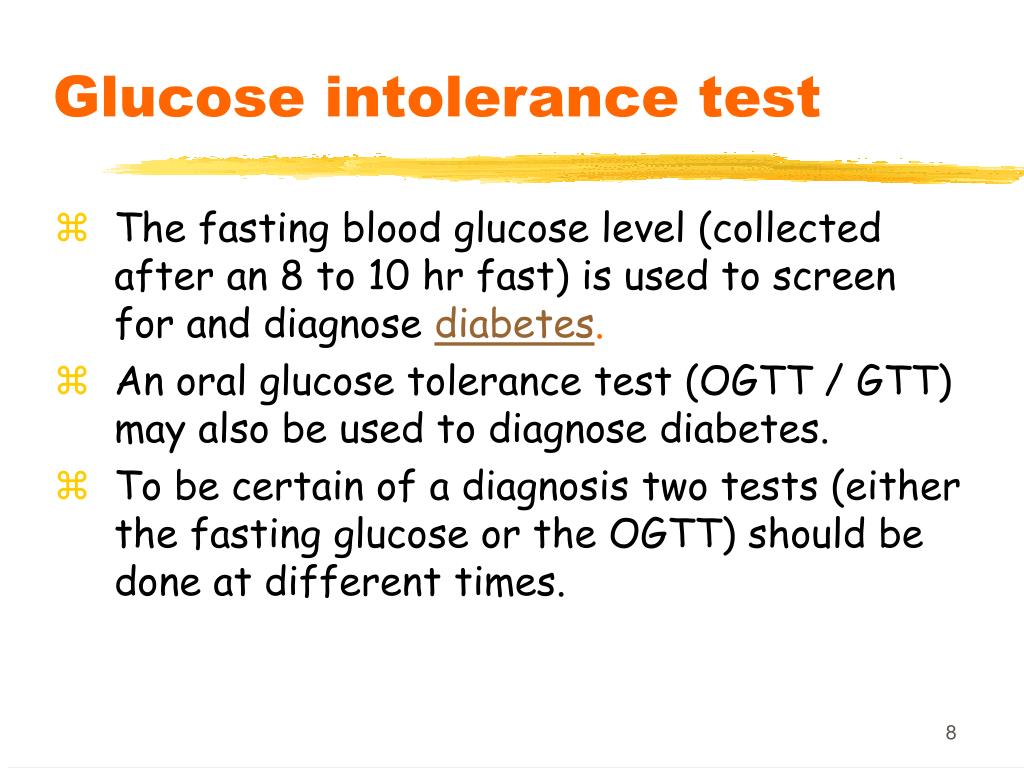 Glucose intolerance test

⌘ The fasting blood glucose level (collected after an 8 to 10 hr fast) is used to screen for and diagnose diabetes.

⌘ An oral glucose tolerance test (OGTT / GTT) may also be used to diagnose diabetes.

⌘ To be certain of a diagnosis two tests (either the fasting glucose or the OGTT) should be done at different times.

8